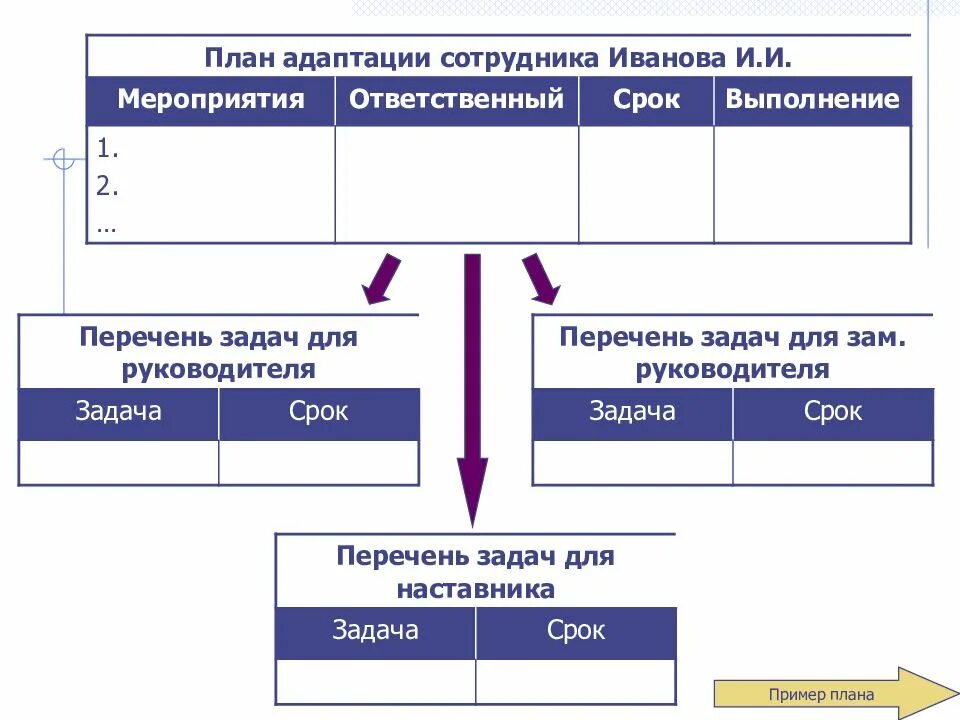 План адаптации сотрудника Иванова И.И.

| Мероприятия | Ответственный | Срок | Выполнение |
|---|---|---|---|
| 1.<br>2.<br>… | | | |

Перечень задач для руководителя

| Задача | Срок |
|---|---|
| | |

Перечень задач для зам. руководителя

| Задача | Срок |
|---|---|
| | |

Перечень задач для наставника

| Задача | Срок |
|---|---|
| | |

Пример плана